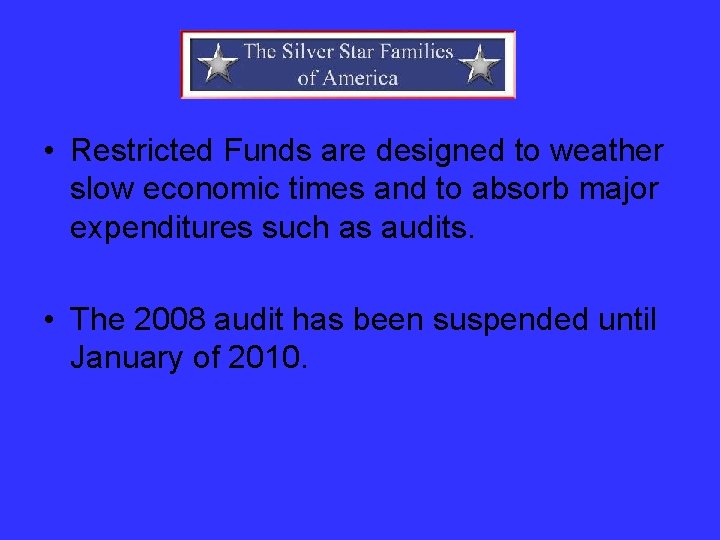 The Silver Star Families of America

• Restricted Funds are designed to weather slow economic times and to absorb major expenditures such as audits.

• The 2008 audit has been suspended until January of 2010.